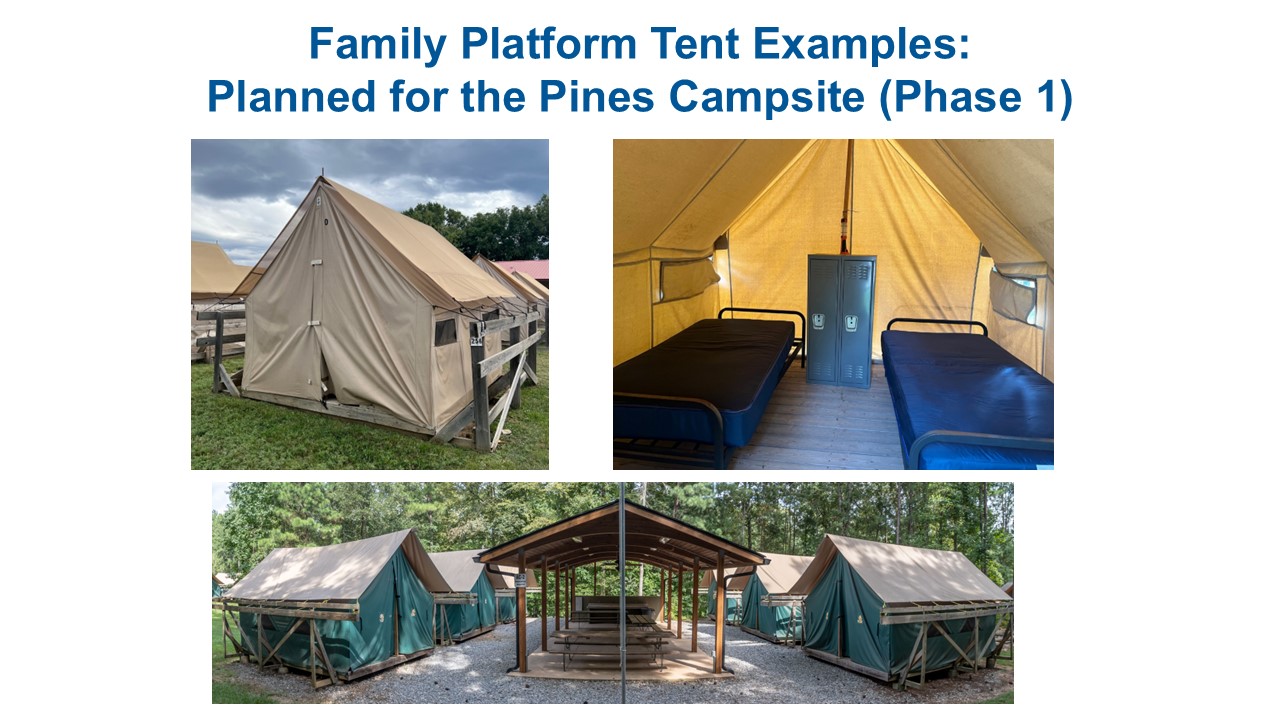 Family Platform Tent Examples:
Planned for the Pines Campsite (Phase 1)